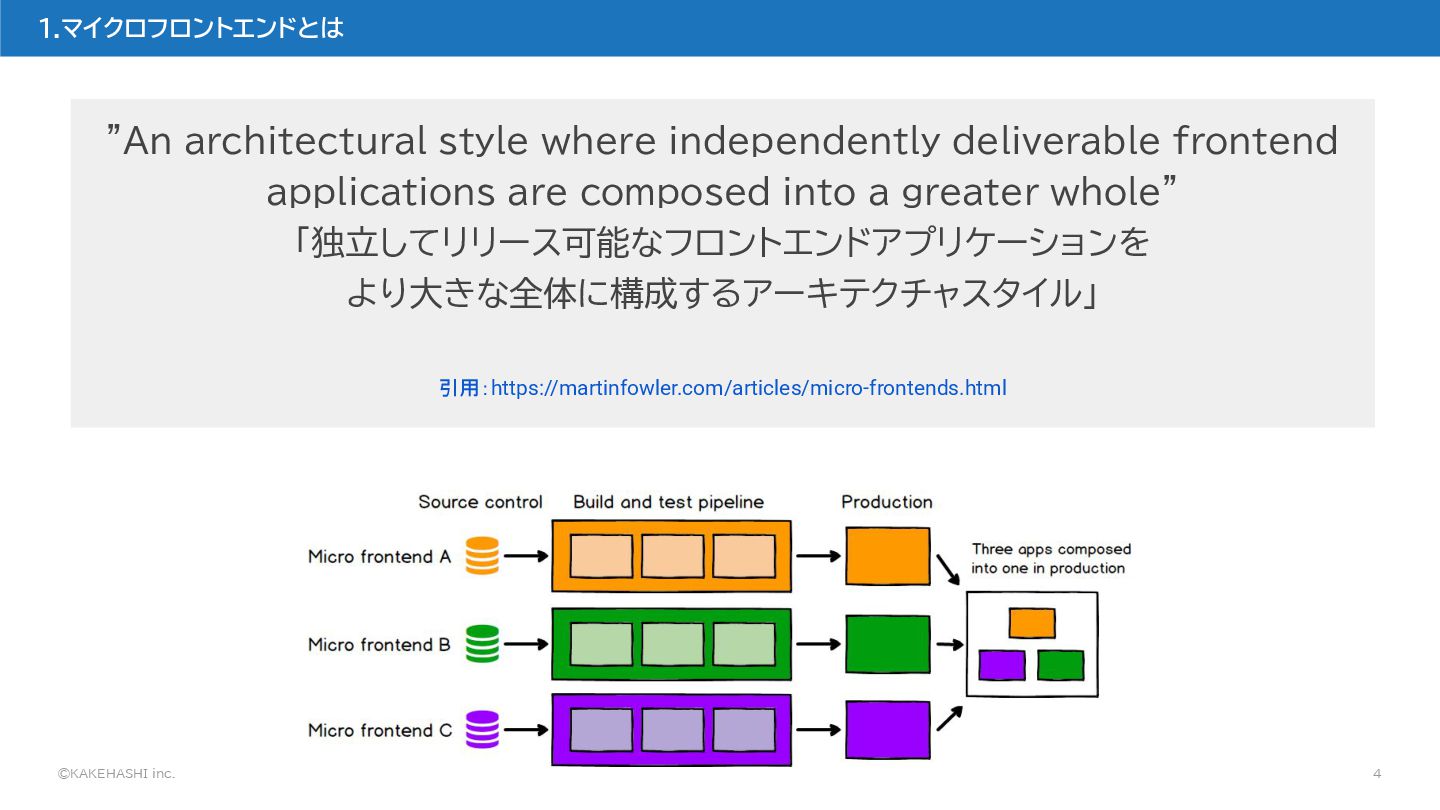 1.マイクロフロントエンドとは

”An architectural style where independently deliverable frontend applications are composed into a greater whole”
「独立してリリース可能なフロントエンドアプリケーションを
より大きな全体に構成するアーキテクチャスタイル」

引用：https://martinfowler.com/articles/micro-frontends.html

Source control
Build and test pipeline
Production
Micro frontend A
Micro frontend B
Micro frontend C
Three apps composed into one in production

©KAKEHASHI inc.
4